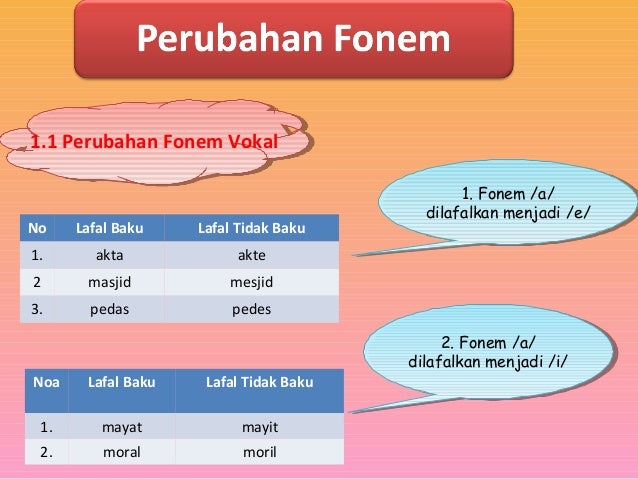 Perubahan Fonem

1.1 Perubahan Fonem Vokal

1. Fonem /a/ dilafalkan menjadi /e/

| No | Lafal Baku | Lafal Tidak Baku |
|---|---|---|
| 1. | akta | akte |
| 2 | masjid | mesjid |
| 3. | pedas | pedes |

2. Fonem /a/ dilafalkan menjadi /i/

| Noa | Lafal Baku | Lafal Tidak Baku |
|---|---|---|
| 1. | mayat | mayit |
| 2. | moral | moril |